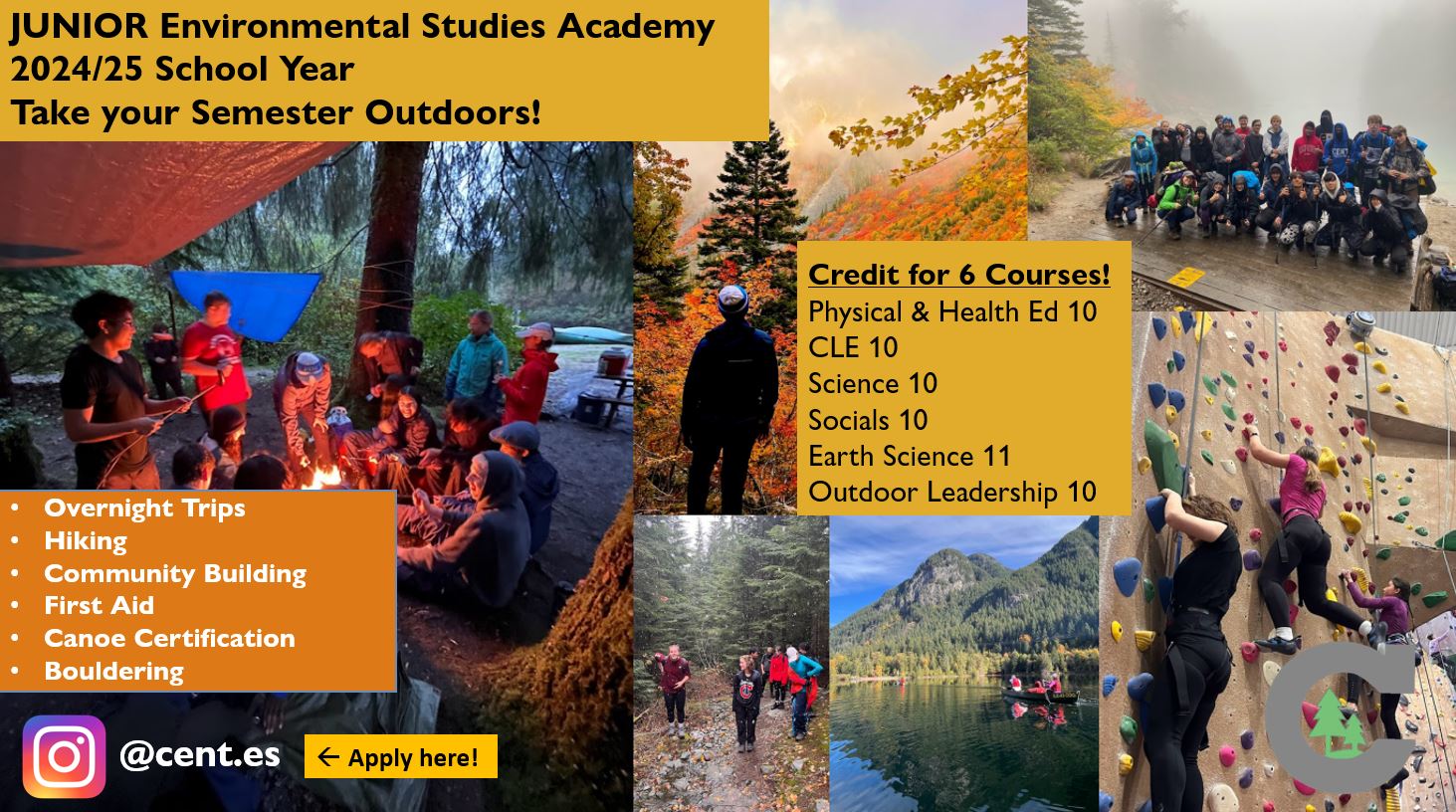 JUNIOR Environmental Studies Academy
2024/25 School Year
Take your Semester Outdoors!

Credit for 6 Courses!
Physical & Health Ed 10
CLE 10
Science 10
Socials 10
Earth Science 11
Outdoor Leadership 10

• Overnight Trips
• Hiking
• Community Building
• First Aid
• Canoe Certification
• Bouldering

@cent.es

← Apply here!